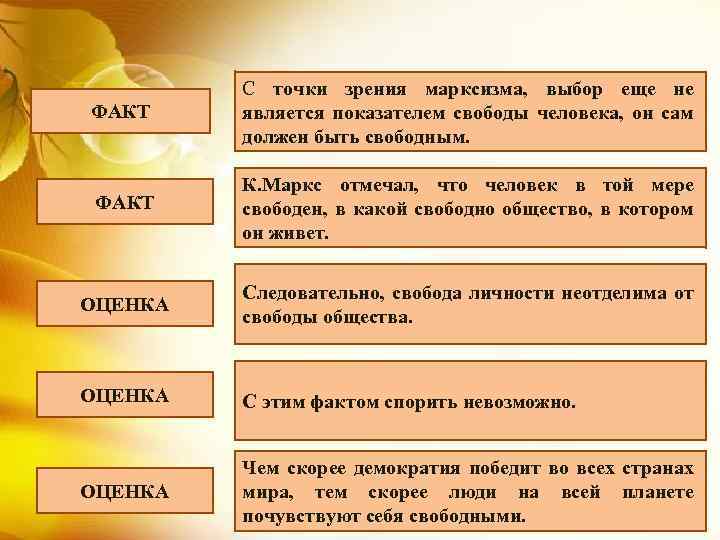 ФАКТ

С точки зрения марксизма, выбор еще не является показателем свободы человека, он сам должен быть свободным.

ФАКТ

К.Маркс отмечал, что человек в той мере свободен, в какой свободно общество, в котором он живет.

ОЦЕНКА

Следовательно, свобода личности неотделима от свободы общества.

ОЦЕНКА

С этим фактом спорить невозможно.

ОЦЕНКА

Чем скорее демократия победит во всех странах мира, тем скорее люди на всей планете почувствуют себя свободными.